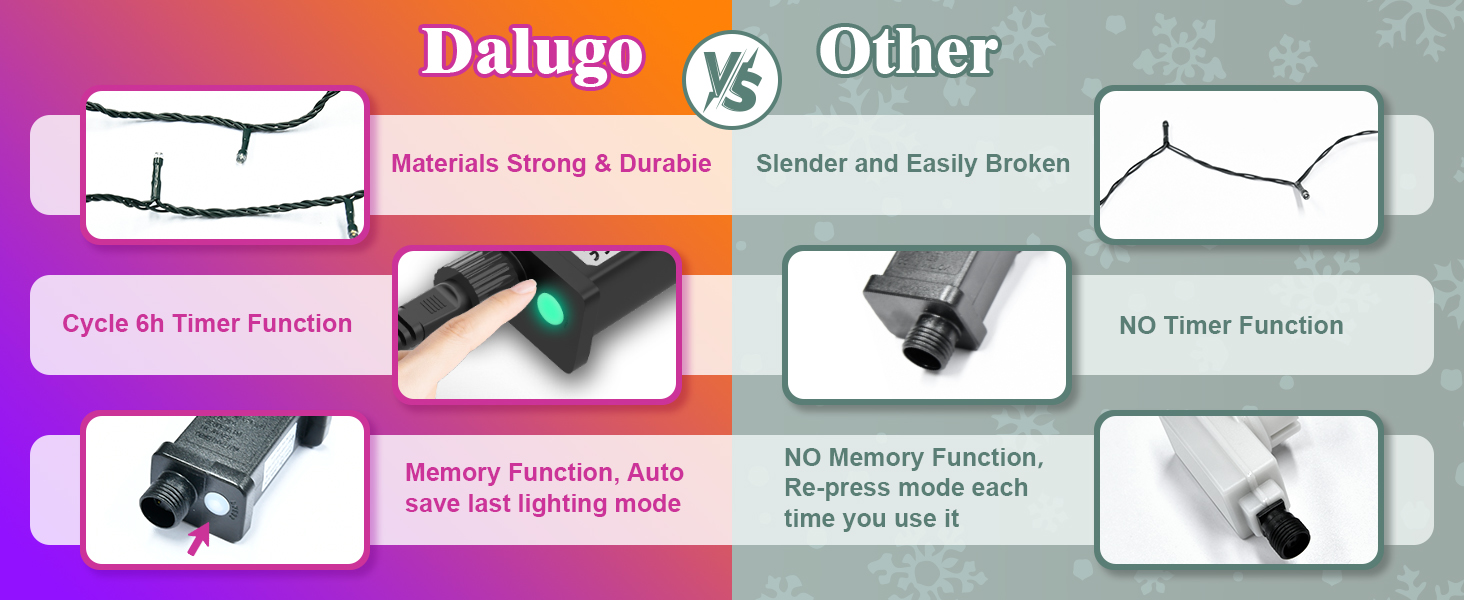 Dalugo

VS

Other

Materials Strong & Durabie

Slender and Easily Broken

Cycle 6h Timer Function

NO Timer Function

Memory Function, Auto save last lighting mode

NO Memory Function, Re-press mode each time you use it